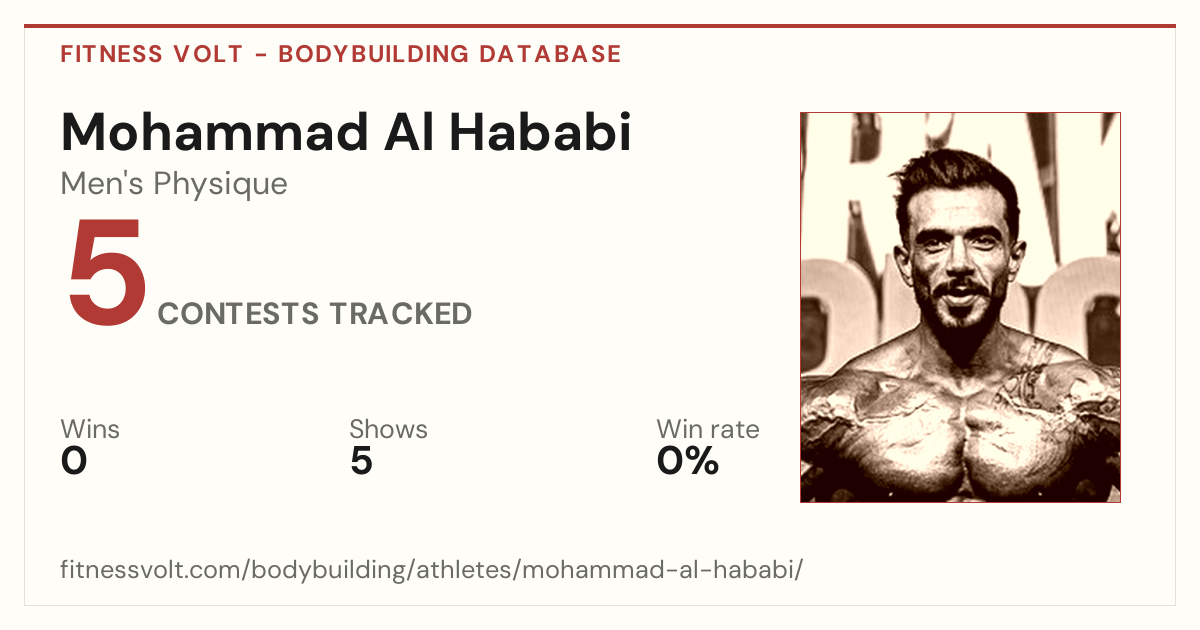 FITNESS VOLT - BODYBUILDING DATABASE

Mohammad Al Hababi

Men's Physique

5 CONTESTS TRACKED

Wins
0

Shows
5

Win rate
0%

fitnessvolt.com/bodybuilding/athletes/mohammad-al-hababi/